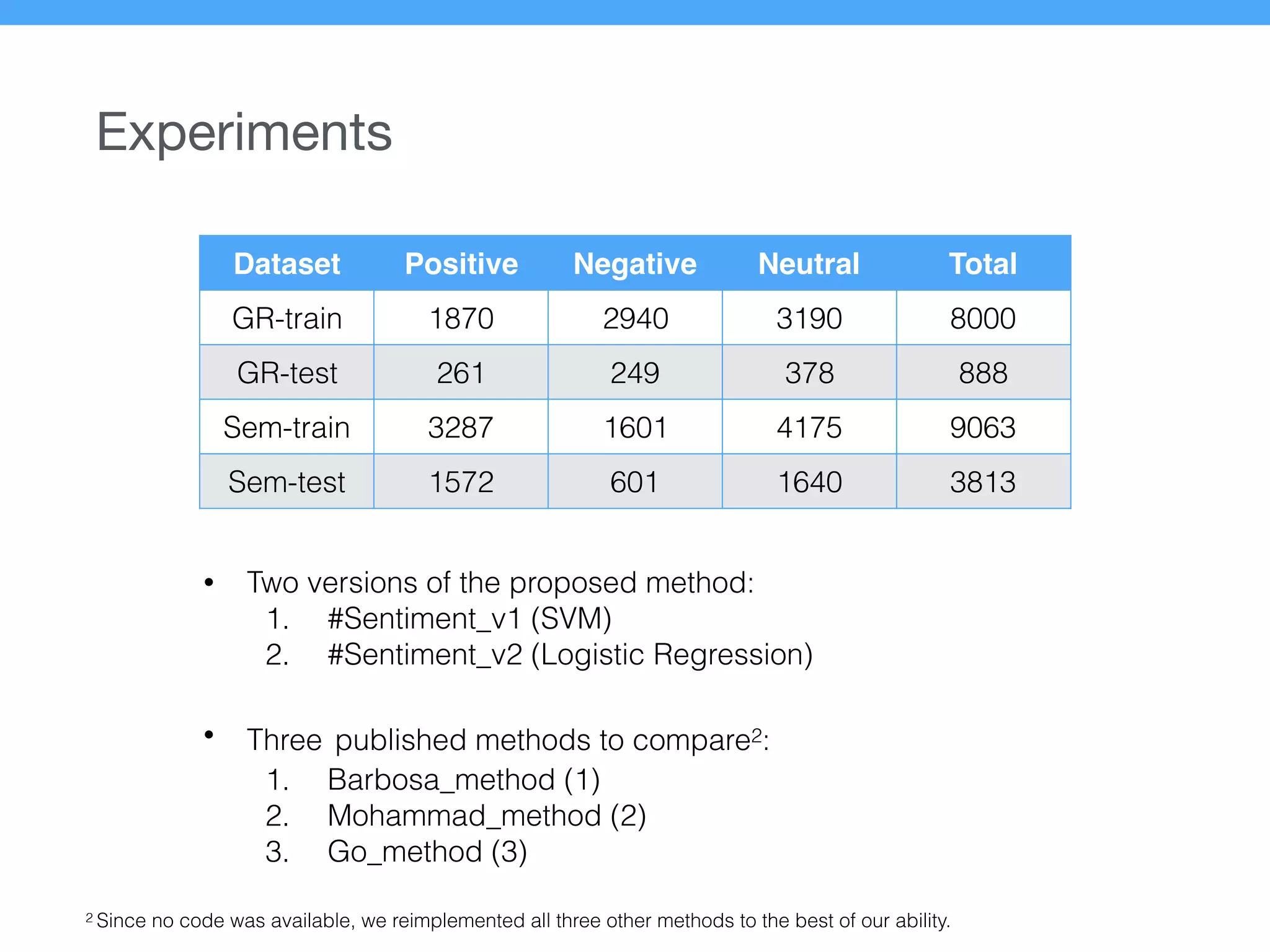 Experiments

| Dataset | Positive | Negative | Neutral | Total |
|---|---|---|---|---|
| GR-train | 1870 | 2940 | 3190 | 8000 |
| GR-test | 261 | 249 | 378 | 888 |
| Sem-train | 3287 | 1601 | 4175 | 9063 |
| Sem-test | 1572 | 601 | 1640 | 3813 |

• Two versions of the proposed method:
1. #Sentiment_v1 (SVM)
2. #Sentiment_v2 (Logistic Regression)

• Three published methods to compare$^2$:
1. Barbosa_method (1)
2. Mohammad_method (2)
3. Go_method (3)

$^2$ Since no code was available, we reimplemented all three other methods to the best of our ability.